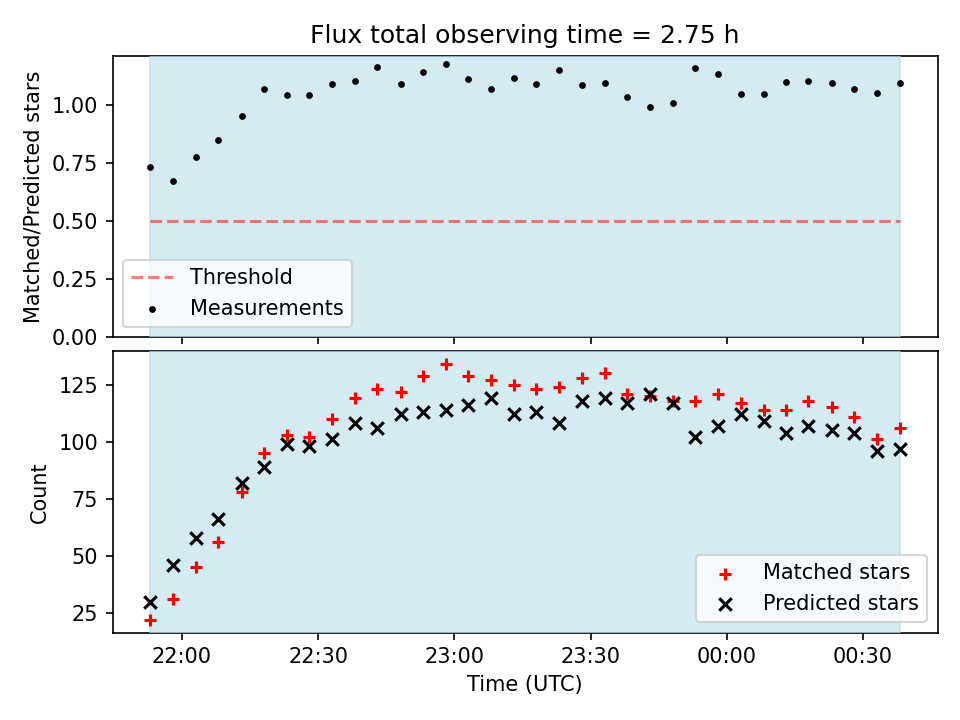 Flux total observing time = 2.75 h

Matched/Predicted stars

1.00
0.75
0.50
0.25
0.00

Threshold
Measurements

Count

125
100
75
50
25

Matched stars
Predicted stars

22:00
22:30
23:00
23:30
00:00
00:30

Time (UTC)